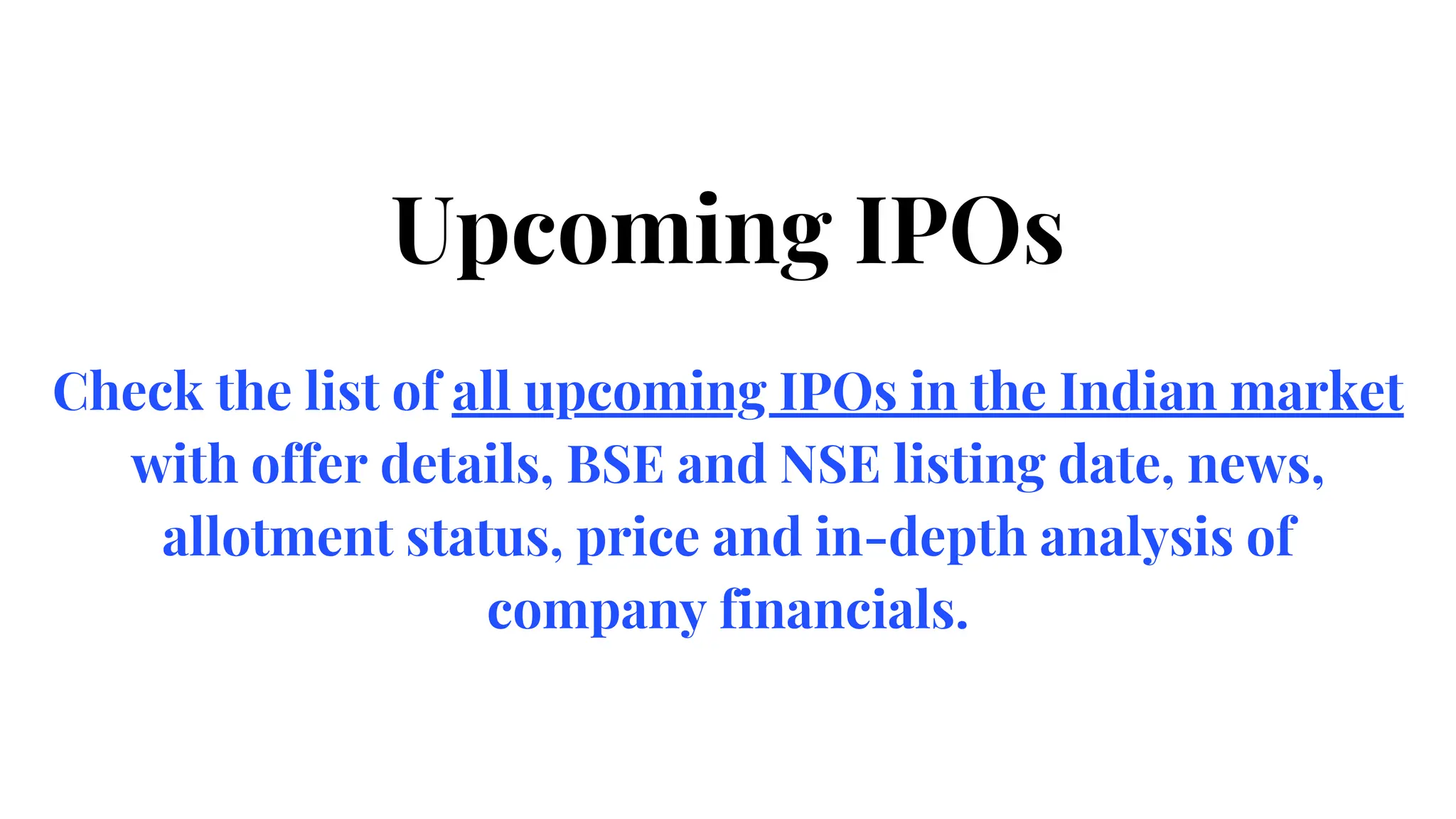 Upcoming IPOs

Check the list of all upcoming IPOs in the Indian market with offer details, BSE and NSE listing date, news, allotment status, price and in-depth analysis of company financials.